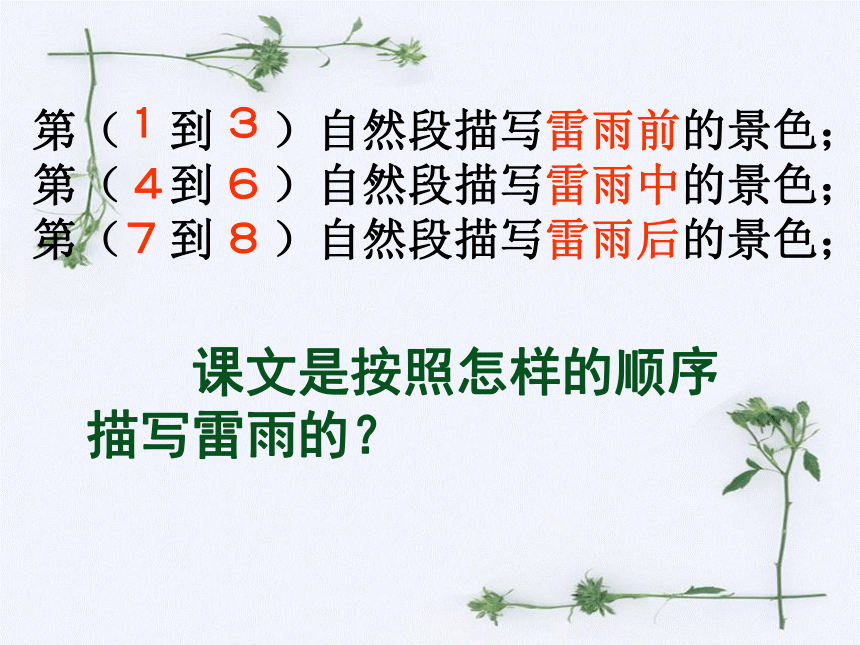 第（1到3）自然段描写雷雨前的景色；
第（4到6）自然段描写雷雨中的景色；
第（7到8）自然段描写雷雨后的景色；

课文是按照怎样的顺序描写雷雨的？